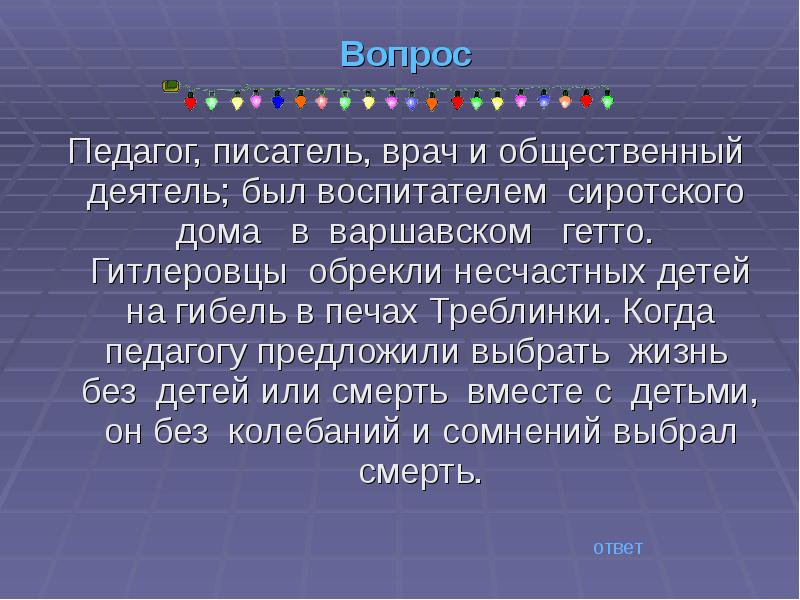 Вопрос

Педагог, писатель, врач и общественный деятель; был воспитателем сиротского дома в варшавском гетто. Гитлеровцы обрекли несчастных детей на гибель в печах Треблинки. Когда педагогу предложили выбрать жизнь без детей или смерть вместе с детьми, он без колебаний и сомнений выбрал смерть.

ответ